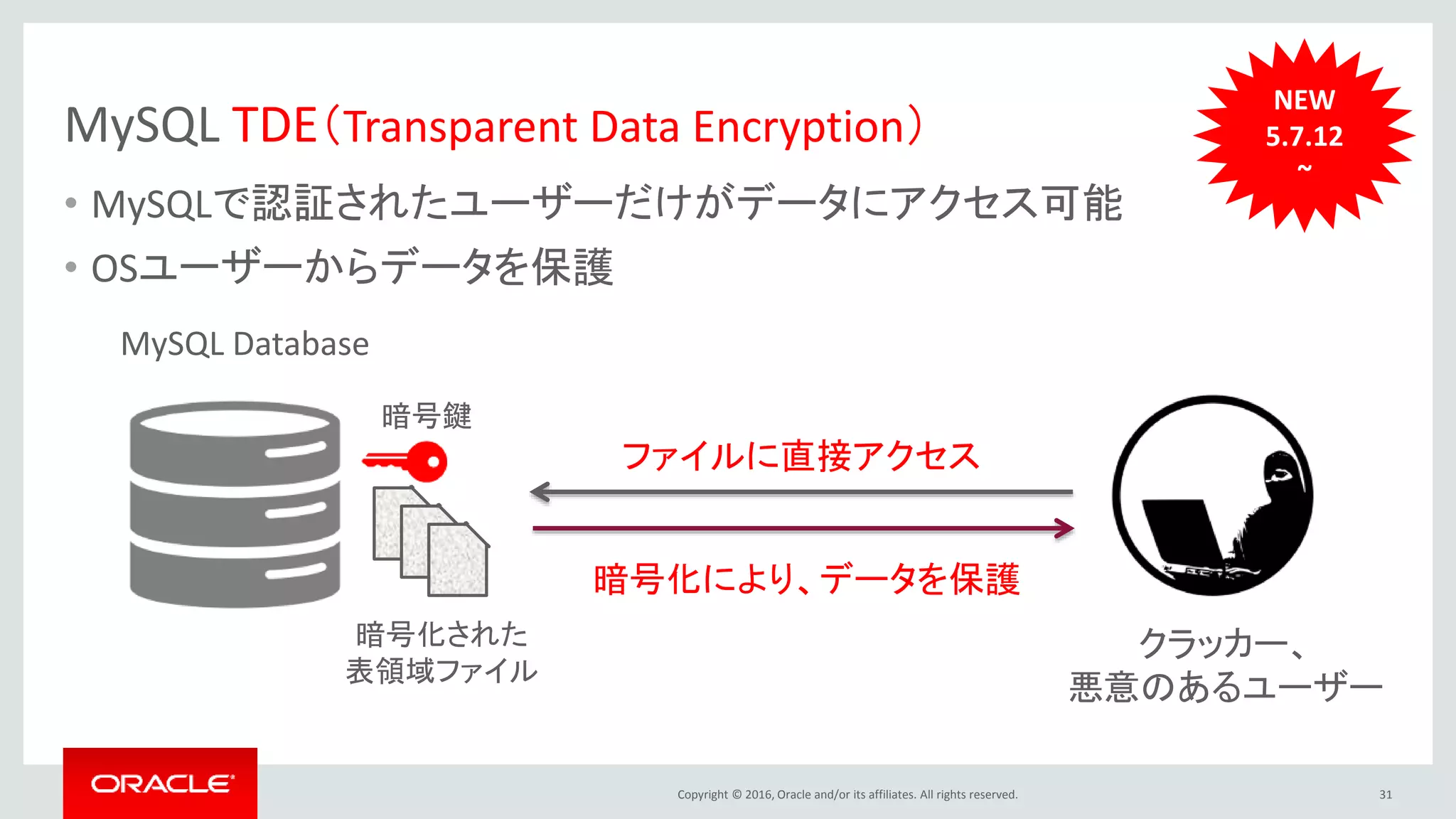 MySQL TDE（Transparent Data Encryption）

NEW
5.7.12
～

• MySQLで認証されたユーザーだけがデータにアクセス可能
• OSユーザーからデータを保護

MySQL Database

暗号鍵

ファイルに直接アクセス

暗号化により、データを保護

暗号化された
表領域ファイル

クラッカー、
悪意のあるユーザー

ORACLE

Copyright © 2016, Oracle and/or its affiliates. All rights reserved.

31